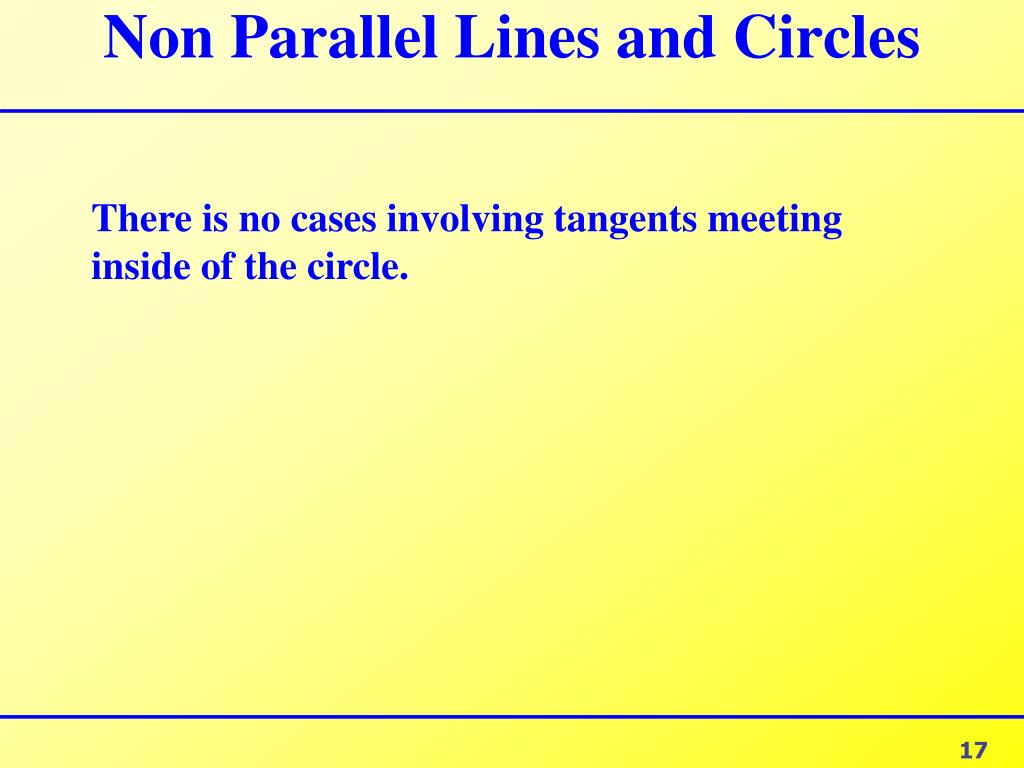 Non Parallel Lines and Circles

There is no cases involving tangents meeting inside of the circle.

17